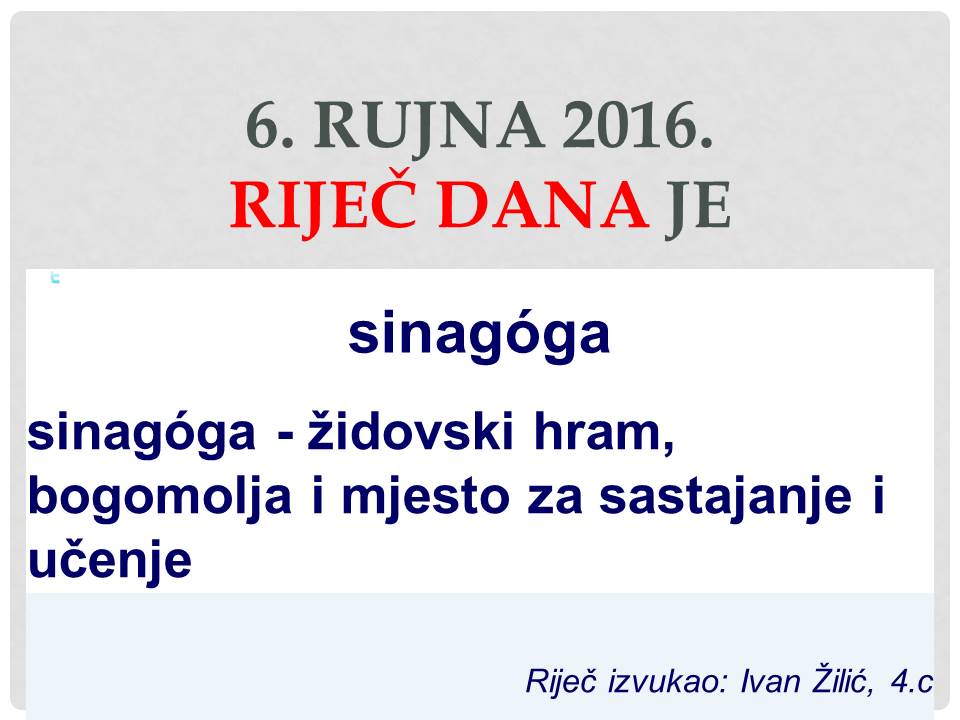 6. RUJNA 2016.
RIJEČ DANA JE

sinagóga

sinagóga - židovski hram, bogomolja i mjesto za sastajanje i učenje

Riječ izvukao: Ivan Žilić, 4.c